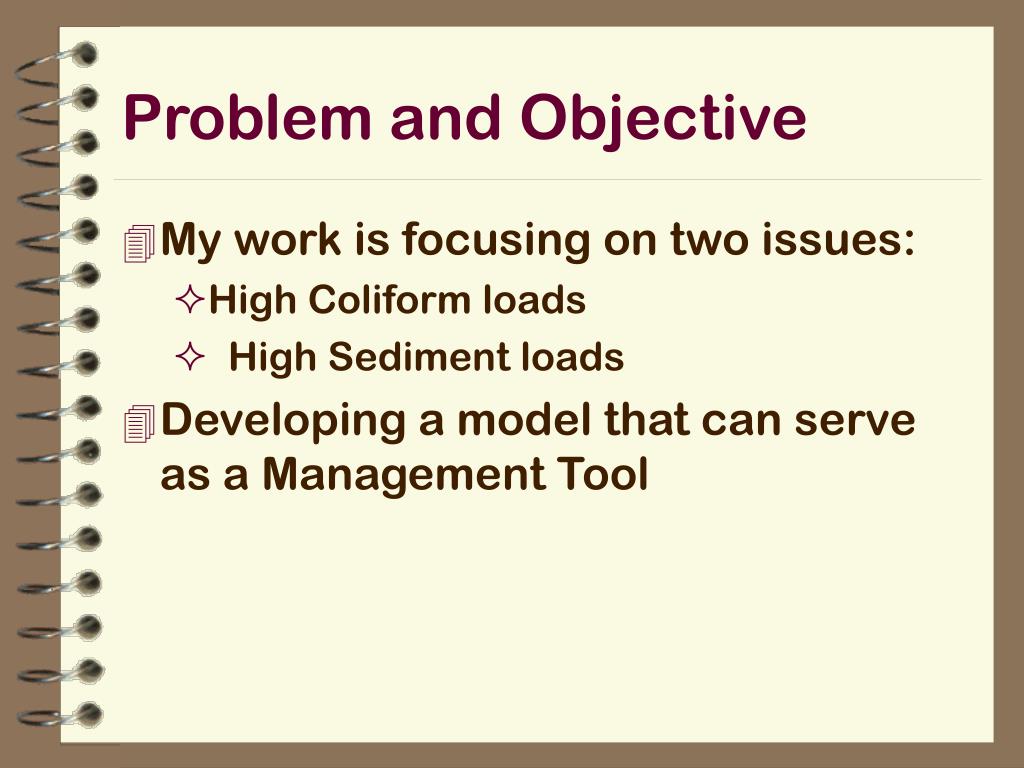 Problem and Objective

My work is focusing on two issues:

High Coliform loads

High Sediment loads

Developing a model that can serve as a Management Tool